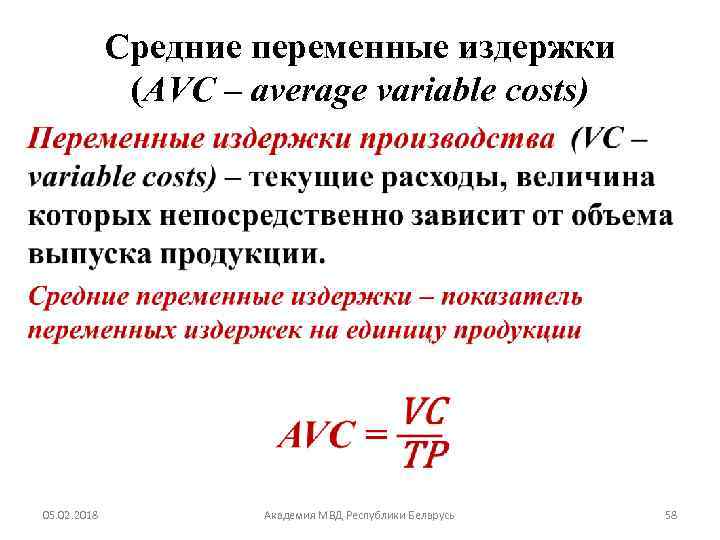 Средние переменные издержки (AVC – average variable costs)

Переменные издержки производства (VC – variable costs) – текущие расходы, величина которых непосредственно зависит от объема выпуска продукции.

Средние переменные издержки – показатель переменных издержек на единицу продукции

$AVC = \frac{VC}{TP}$

05.02.2018

Академия МВД Республики Беларусь

58